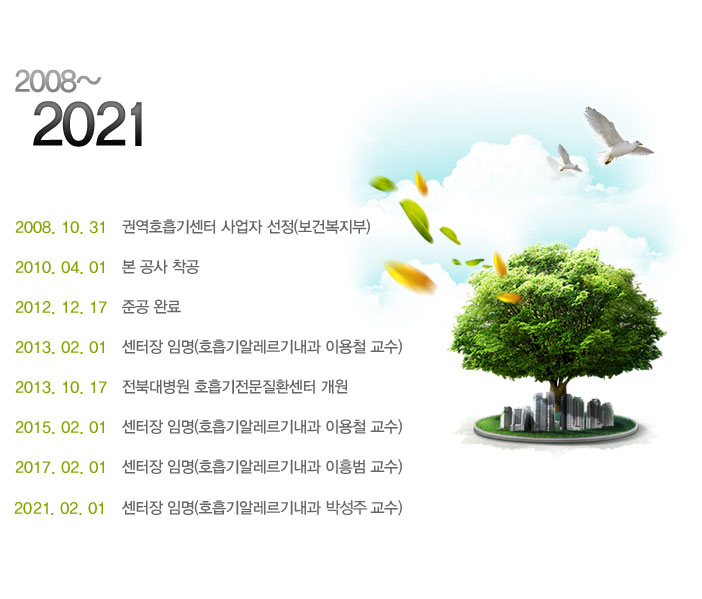 2008~
2021

2008. 10. 31 권역호흡기센터 사업자 선정(보건복지부)

2010. 04. 01 본 공사 착공

2012. 12. 17 준공 완료

2013. 02. 01 센터장 임명(호흡기알레르기내과 이용철 교수)

2013. 10. 17 전북대병원 호흡기전문질환센터 개원

2015. 02. 01 센터장 임명(호흡기알레르기내과 이용철 교수)

2017. 02. 01 센터장 임명(호흡기알레르기내과 이흥범 교수)

2021. 02. 01 센터장 임명(호흡기알레르기내과 박성주 교수)